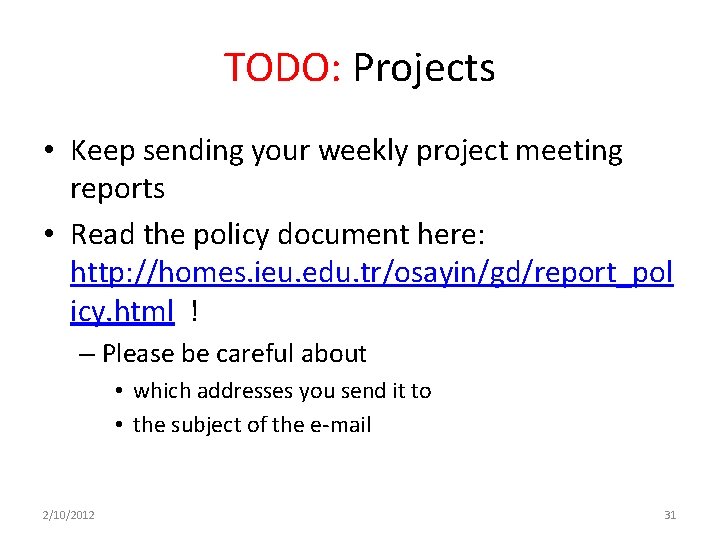 TODO: Projects

• Keep sending your weekly project meeting reports

• Read the policy document here: http://homes.ieu.edu.tr/osayin/gd/report_policy.html !

– Please be careful about

• which addresses you send it to

• the subject of the e-mail

2/10/2012

31